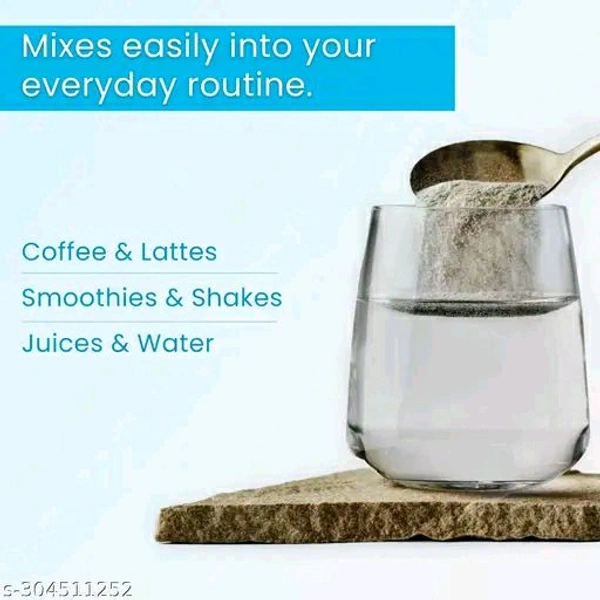 Mixes easily into your everyday routine.

Coffee & Lattes

Smoothies & Shakes

Juices & Water

s-304511252